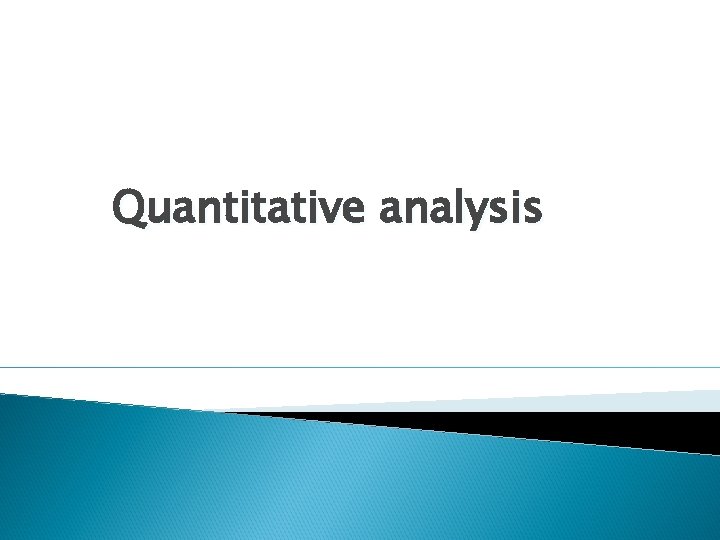 Quantitative analysis